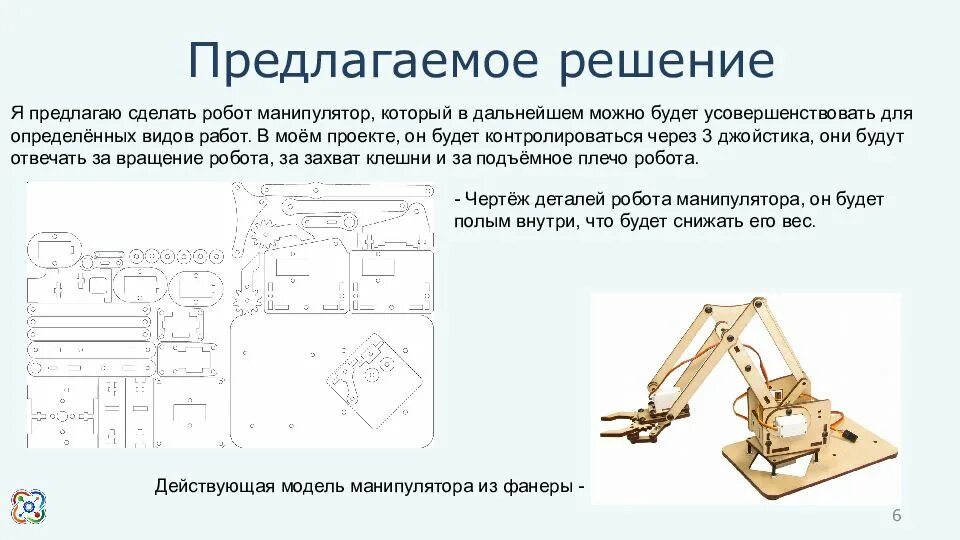 Предлагаемое решение

Я предлагаю сделать робот манипулятор, который в дальнейшем можно будет усовершенствовать для определённых видов работ. В моём проекте, он будет контролироваться через 3 джойстика, они будут отвечать за вращение робота, за захват клешни и за подъёмное плечо робота.

- Чертёж деталей робота манипулятора, он будет полым внутри, что будет снижать его вес.

Действующая модель манипулятора из фанеры -

6